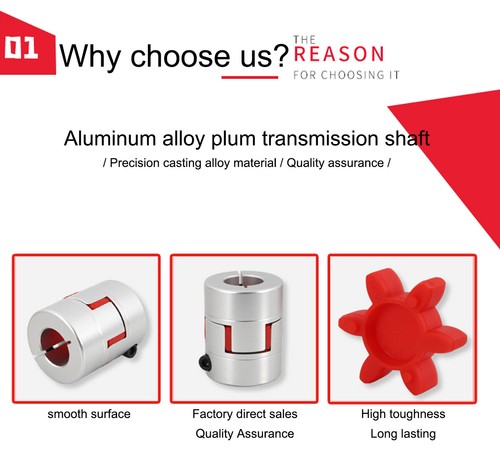 01 Why choose us?

THE
REASON
FOR CHOOSING IT

Aluminum alloy plum transmission shaft
/ Precision casting alloy material / Quality assurance /

smooth surface

Factory direct sales
Quality Assurance

High toughness
Long lasting